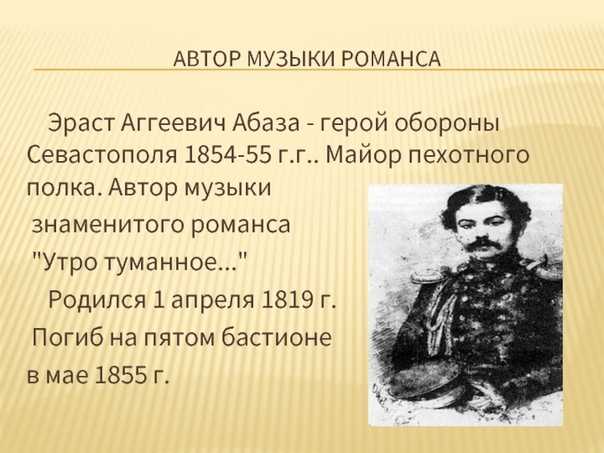 АВТОР МУЗЫКИ РОМАНСА

Эраст Аггеевич Абаза - герой обороны Севастополя 1854-55 г.г.. Майор пехотного полка. Автор музыки знаменитого романса "Утро туманное..."

Родился 1 апреля 1819 г.

Погиб на пятом бастионе в мае 1855 г.